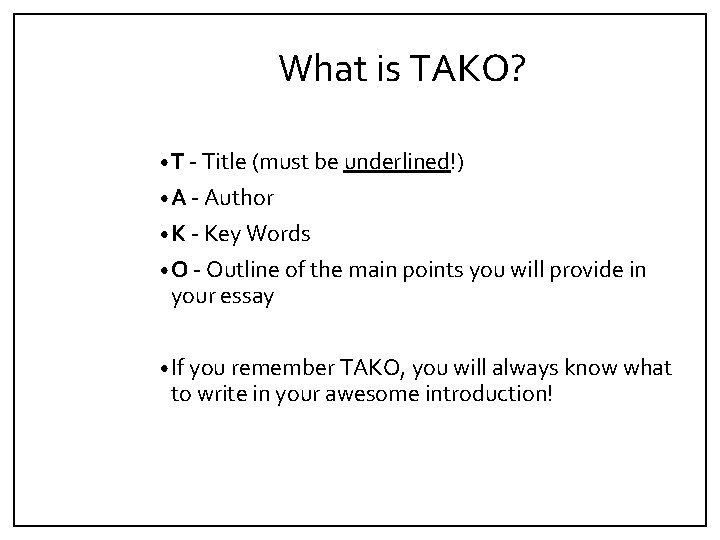 What is TAKO?

• T - Title (must be underlined!)

• A - Author

• K - Key Words

• O - Outline of the main points you will provide in your essay

• If you remember TAKO, you will always know what to write in your awesome introduction!